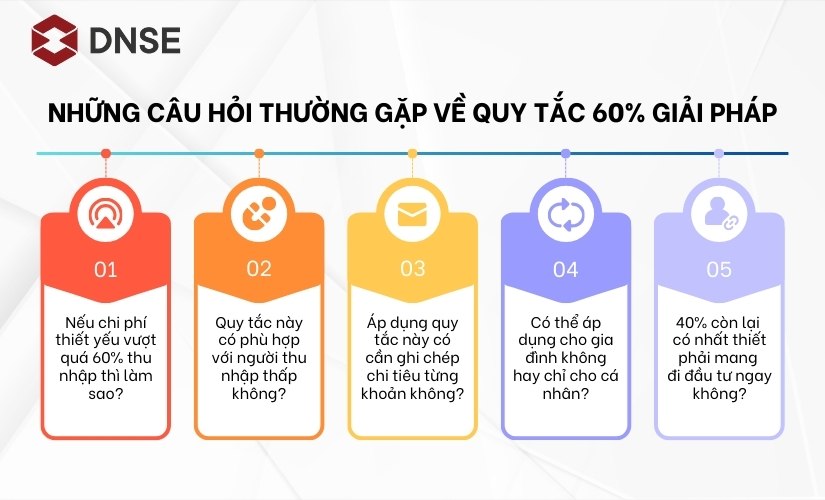 DNSE

NHỮNG CÂU HỎI THƯỜNG GẶP VỀ QUY TẮC 60% GIẢI PHÁP

01

Nếu chi phí thiết yếu vượt quá 60% thu nhập thì làm sao?

02

Quy tắc này có phù hợp với người thu nhập thấp không?

03

Áp dụng quy tắc này có cần ghi chép chi tiêu từng khoản không?

04

Có thể áp dụng cho gia đình không hay chỉ cho cá nhân?

05

40% còn lại có nhất thiết phải mang đi đầu tư ngay không?